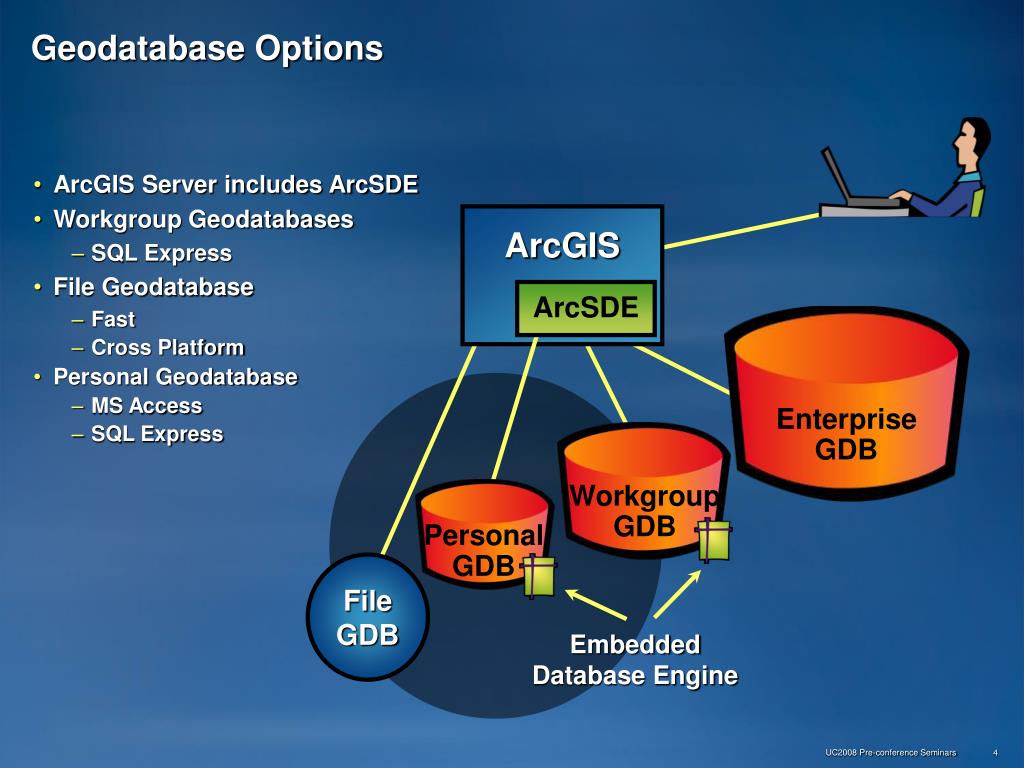 Geodatabase Options

• ArcGIS Server includes ArcSDE
• Workgroup Geodatabases
– SQL Express
• File Geodatabase
– Fast
– Cross Platform
• Personal Geodatabase
– MS Access
– SQL Express

ArcGIS
ArcSDE

Enterprise GDB

Workgroup GDB

Personal GDB

File GDB

Embedded Database Engine

UC2008 Pre-conference Seminars 4